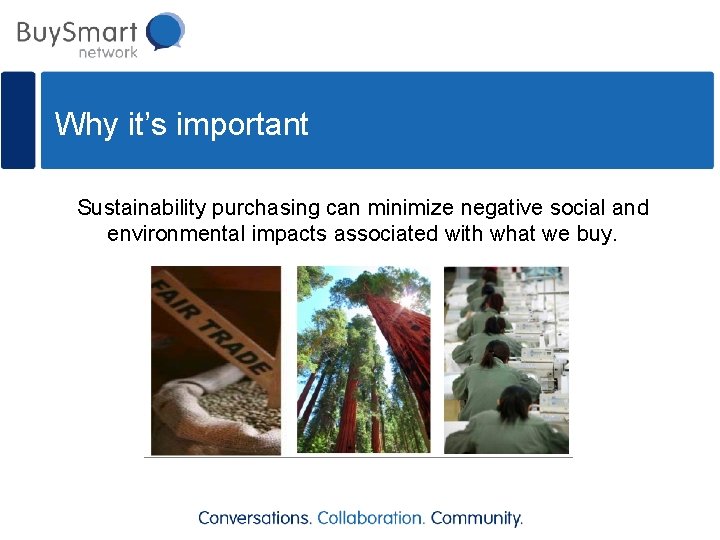 BuySmart
network

Why it's important

Sustainability purchasing can minimize negative social and environmental impacts associated with what we buy.

FAIR TRADE

Conversations. Collaboration. Community.